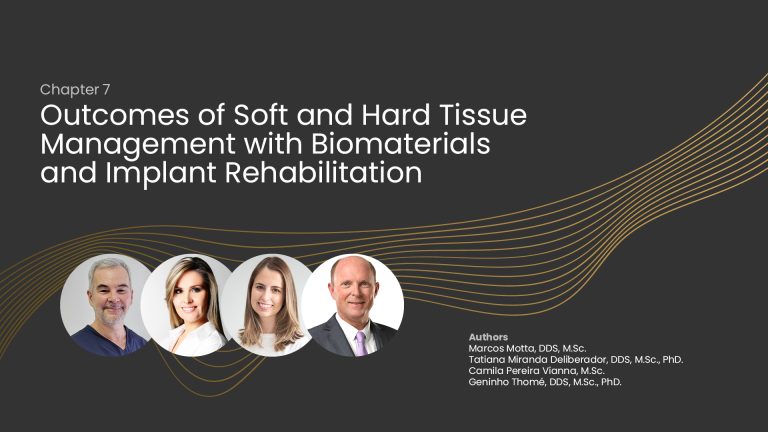 Chapter 7
Outcomes of Soft and Hard Tissue Management with Biomaterials and Implant Rehabilitation

Authors
Marcos Motta, DDS, M.Sc.
Tatiana Miranda Deliberador, DDS, M.Sc., PhD.
Camila Pereira Vianna, M.Sc.
Geninho Thomé, DDS, M.Sc., PhD.